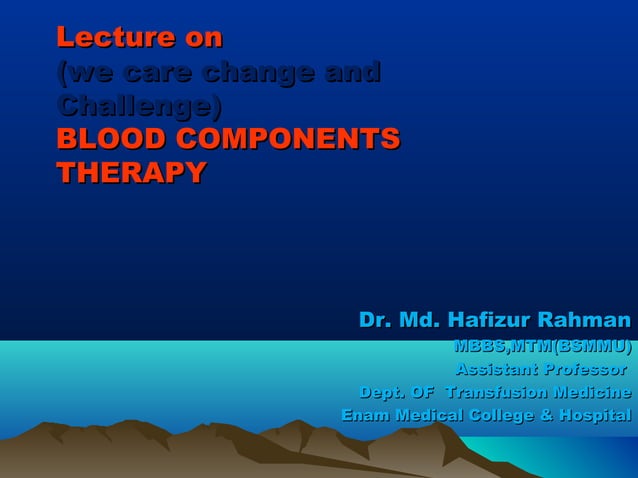 Lecture on
(we care change and Challenge)
BLOOD COMPONENTS THERAPY

Dr. Md. Hafizur Rahman
MBBS,MTM(BSMMU)
Assistant Professor
Dept. OF Transfusion Medicine
Enam Medical College & Hospital